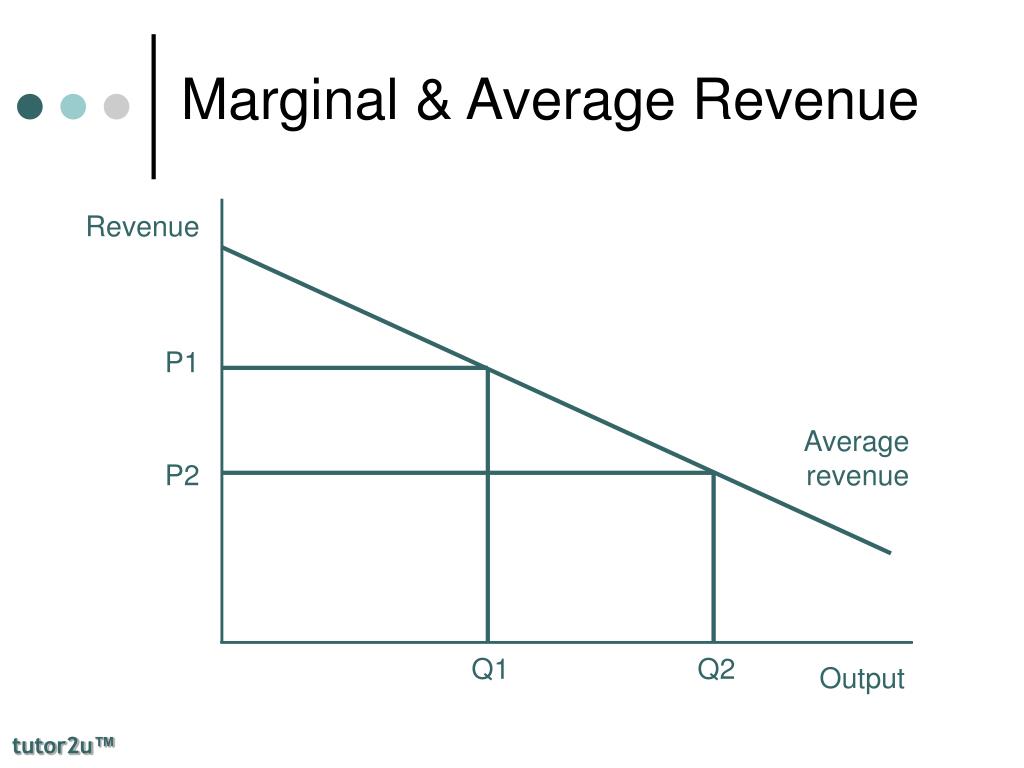 Marginal & Average Revenue

Revenue

P1

P2

Average revenue

Q1

Q2

Output

tutor2u™